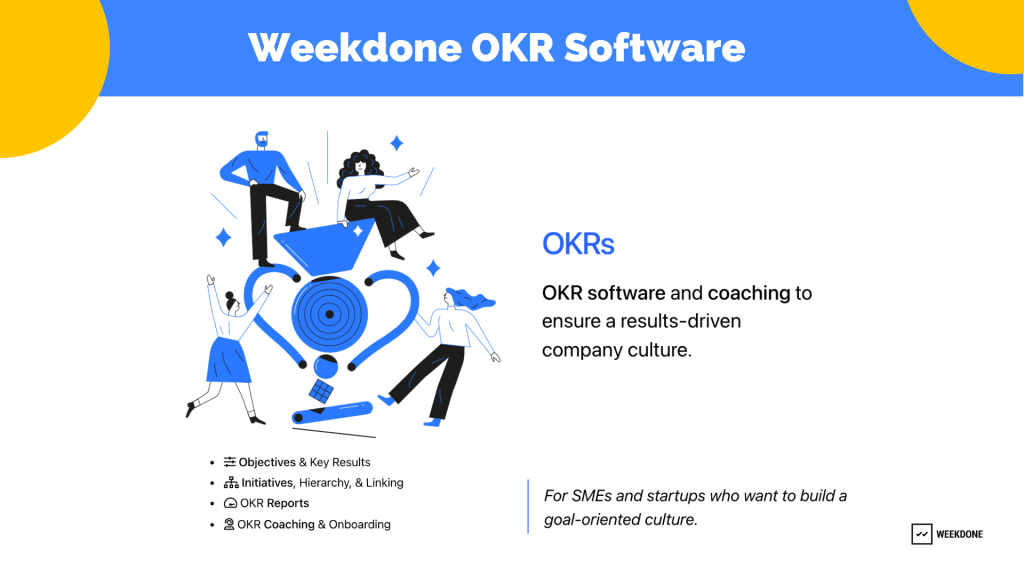 Weekdone OKR Software

OKRs

OKR software and coaching to ensure a results-driven company culture.

- Objectives & Key Results
- Initiatives, Hierarchy, & Linking
- OKR Reports
- OKR Coaching & Onboarding

For SMEs and startups who want to build a goal-oriented culture.

WEEKDONE